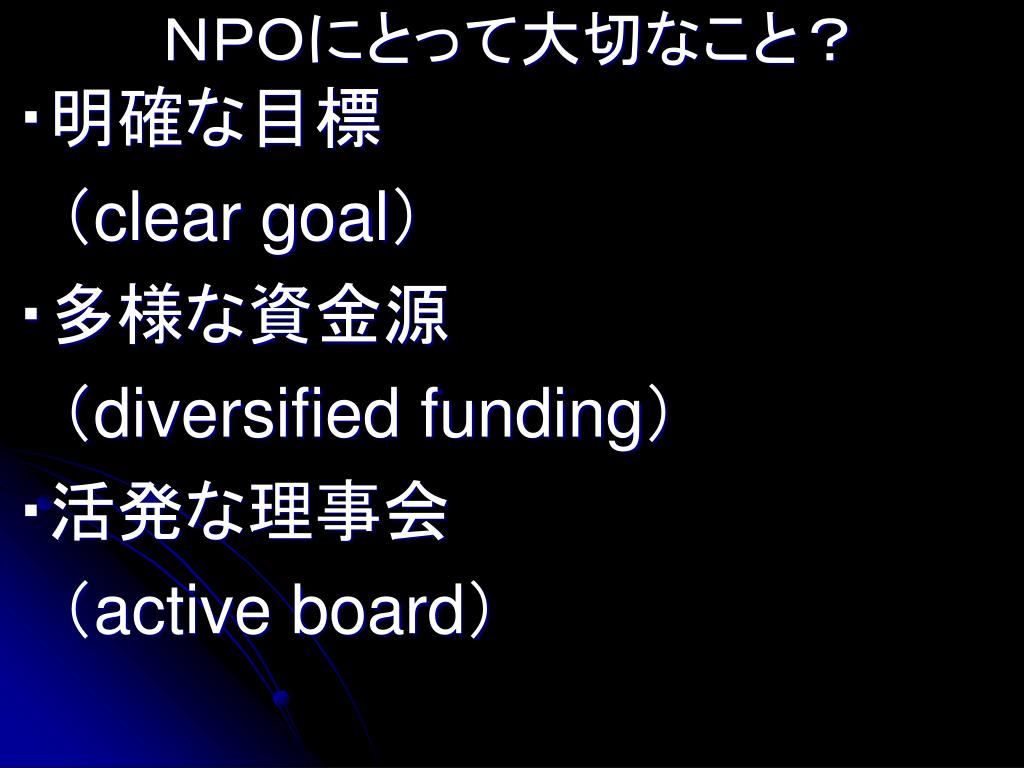 ＮＰＯにとって大切なこと？

・明確な目標
（clear goal）

・多様な資金源
（diversified funding）

・活発な理事会
（active board）